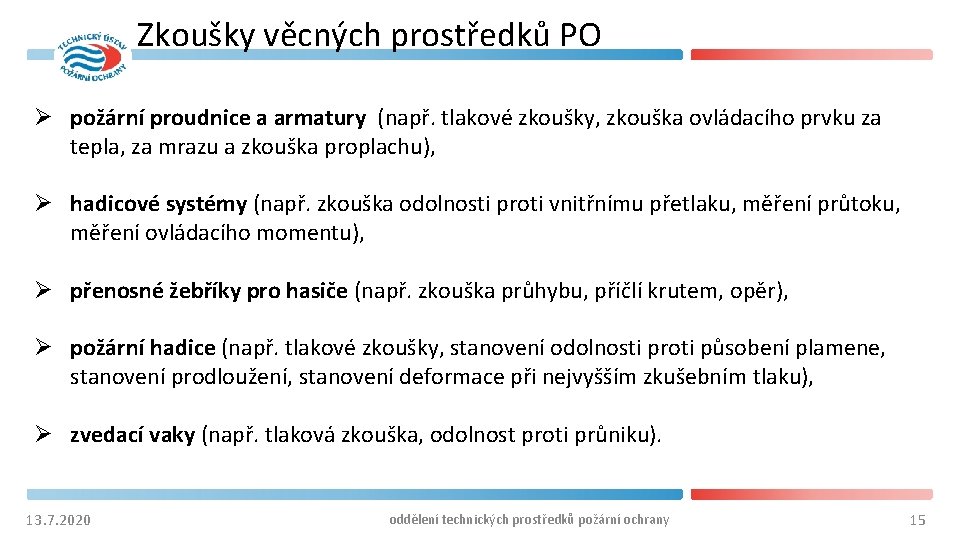 TECHNICKÝ ÚSTAV POŽÁRNÍ OCHRANY

Zkoušky věcných prostředků PO

➢ požární proudnice a armatury (např. tlakové zkoušky, zkouška ovládacího prvku za tepla, za mrazu a zkouška proplachu),

➢ hadicové systémy (např. zkouška odolnosti proti vnitřnímu přetlaku, měření průtoku, měření ovládacího momentu),

➢ přenosné žebříky pro hasiče (např. zkouška průhybu, příčlí krutem, opěr),

➢ požární hadice (např. tlakové zkoušky, stanovení odolnosti proti působení plamene, stanovení prodloužení, stanovení deformace při nejvyšším zkušebním tlaku),

➢ zvedací vaky (např. tlaková zkouška, odolnost proti průniku).

13.7.2020

oddělení technických prostředků požární ochrany

15